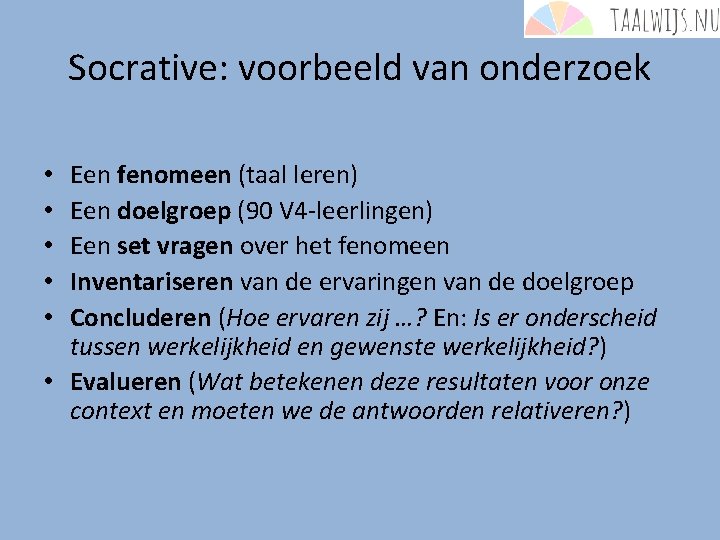 TAALWIJS.NU

Socrative: voorbeeld van onderzoek

• Een fenomeen (taal leren)
• Een doelgroep (90 V4-leerlingen)
• Een set vragen over het fenomeen
• Inventariseren van de ervaringen van de doelgroep
• Concluderen (Hoe ervaren zij …? En: Is er onderscheid tussen werkelijkheid en gewenste werkelijkheid?)
• Evalueren (Wat betekenen deze resultaten voor onze context en moeten we de antwoorden relativeren?)